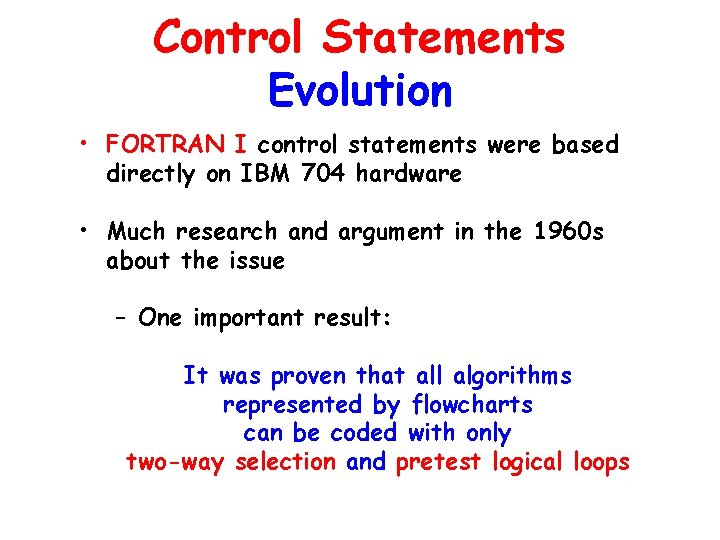 Control Statements
Evolution

• FORTRAN I control statements were based directly on IBM 704 hardware

• Much research and argument in the 1960s about the issue

– One important result:

It was proven that all algorithms represented by flowcharts can be coded with only two-way selection and pretest logical loops